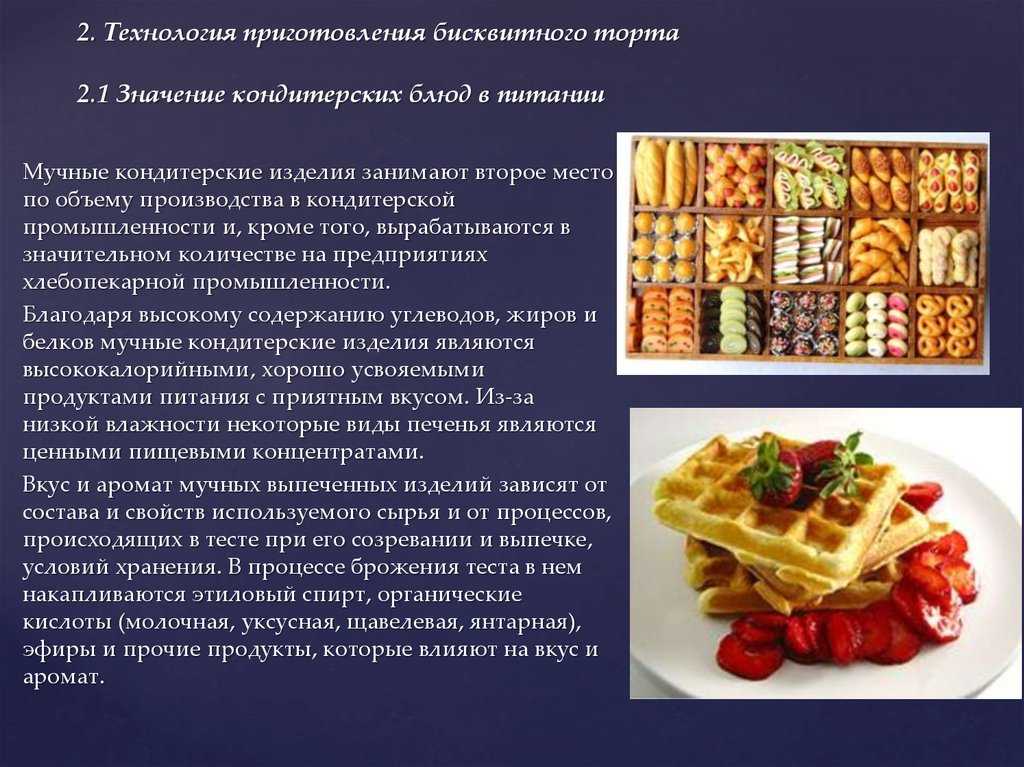 2. Технология приготовления бисквитного торта

2.1 Значение кондитерских блюд в питании

Мучные кондитерские изделия занимают второе место по объему производства в кондитерской промышленности и, кроме того, вырабатываются в значительном количестве на предприятиях хлебопекарной промышленности.

Благодаря высокому содержанию углеводов, жиров и белков мучные кондитерские изделия являются высококалорийными, хорошо усвояемыми продуктами питания с приятным вкусом. Из-за низкой влажности некоторые виды печенья являются ценными пищевыми концентратами.

Вкус и аромат мучных выпеченных изделий зависят от состава и свойств используемого сырья и от процессов, происходящих в тесте при его созревании и выпечке, условий хранения. В процессе брожения теста в нем накапливаются этиловый спирт, органические кислоты (молочная, уксусная, щавелевая, янтарная), эфиры и прочие продукты, которые влияют на вкус и аромат.